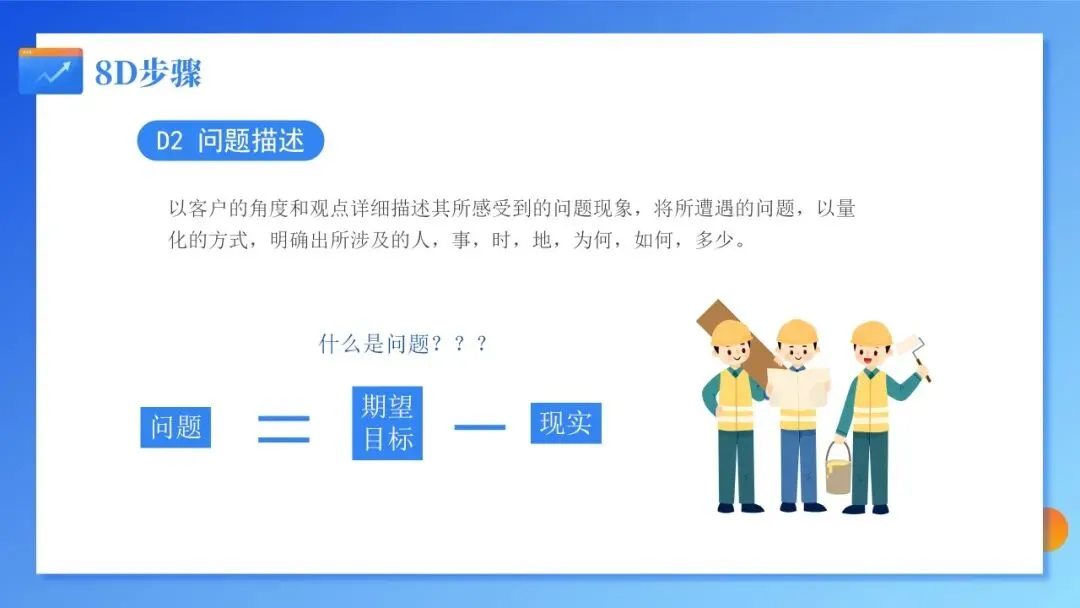 8D步骤

D2 问题描述

以客户的角度和观点详细描述其所感受到的问题现象，将所遭遇的问题，以量化的方式，明确出所涉及的人，事，时，地，为何，如何，多少。

什么是问题？？？

问题 = 期望目标 — 现实